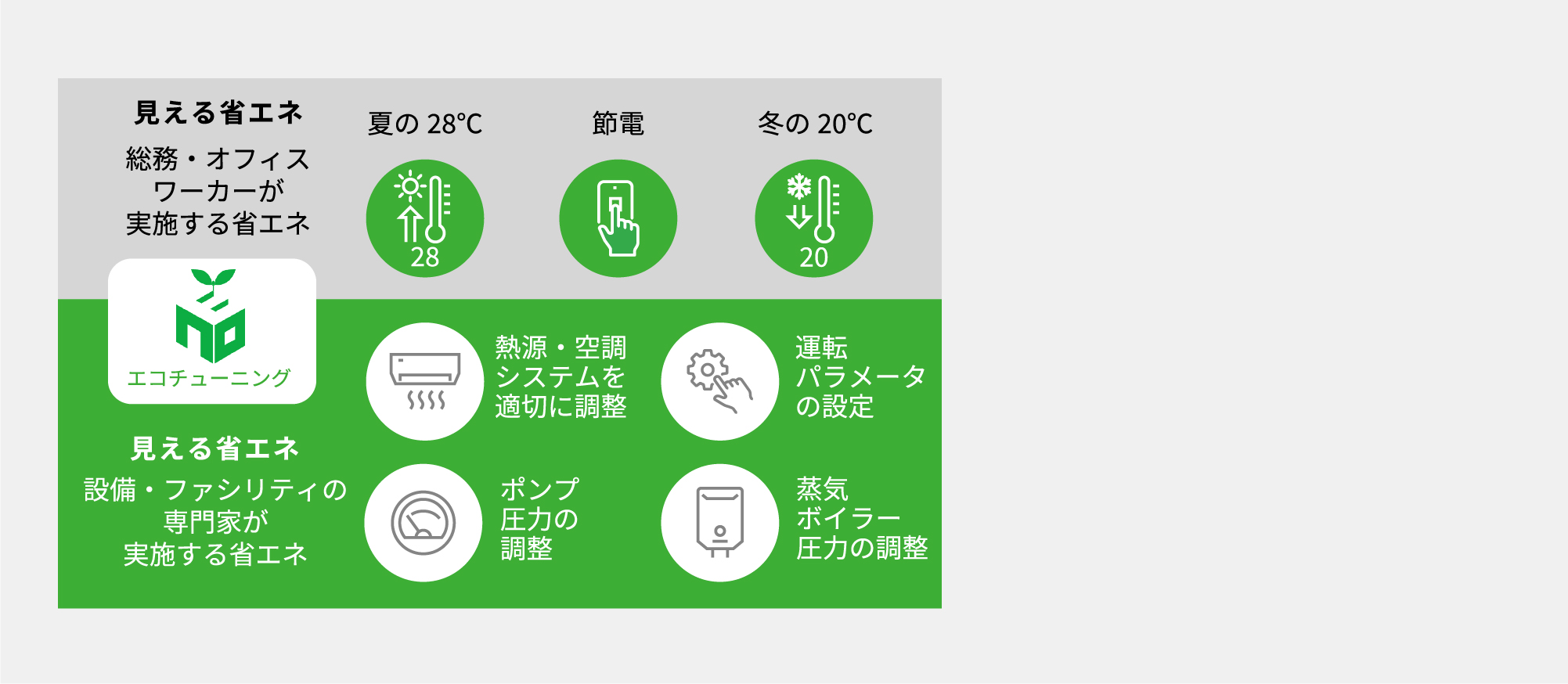 見える省エネ
総務・オフィスワーカーが実施する省エネ

夏の 28℃

28

節電

冬の 20℃

20

エコチューニング

見える省エネ
設備・ファシリティの専門家が実施する省エネ

熱源・空調システムを適切に調整

運転パラメータの設定

ポンプ圧力の調整

蒸気ボイラー圧力の調整